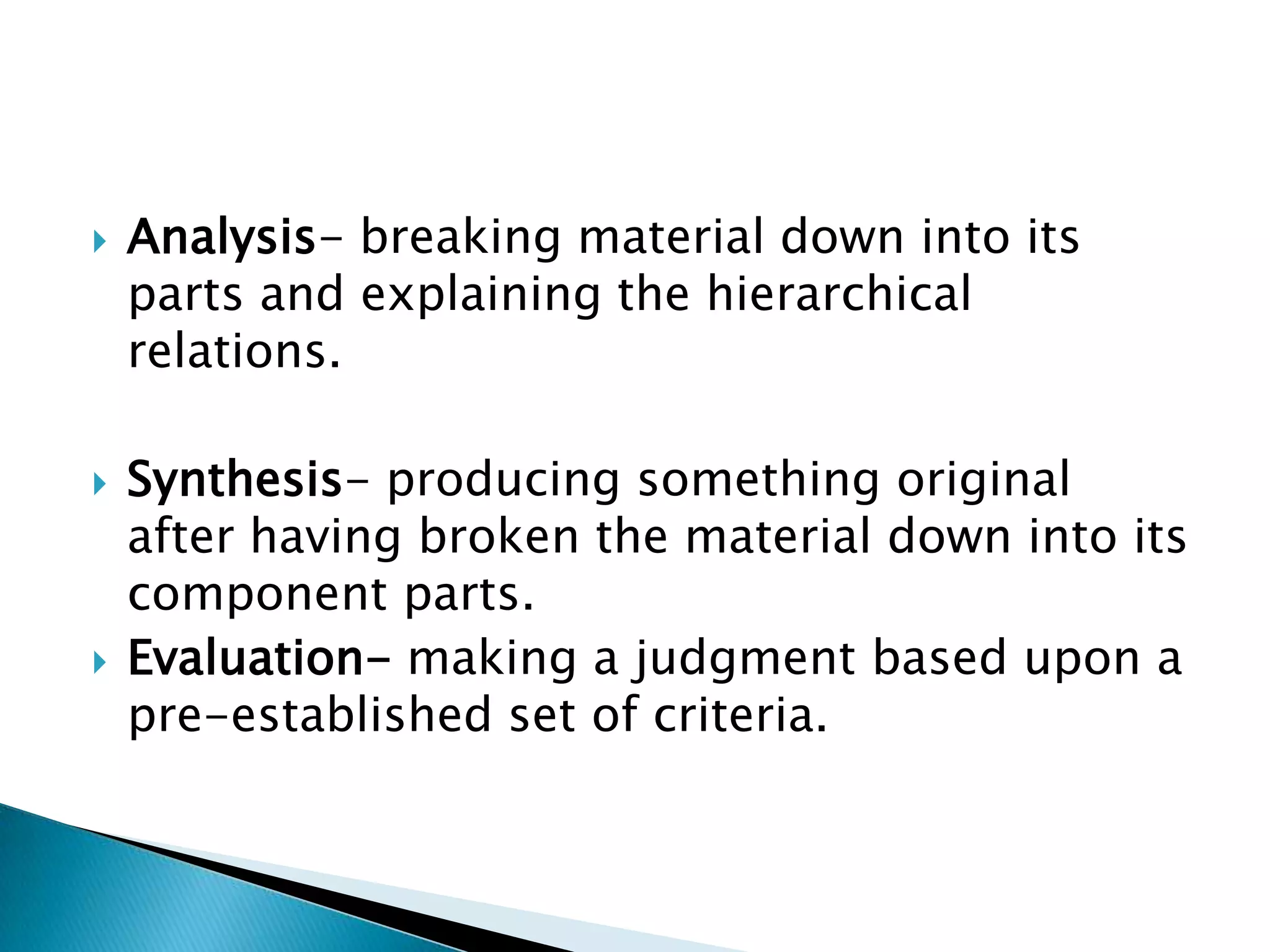 Analysis- breaking material down into its parts and explaining the hierarchical relations.

Synthesis- producing something original after having broken the material down into its component parts.

Evaluation- making a judgment based upon a pre-established set of criteria.